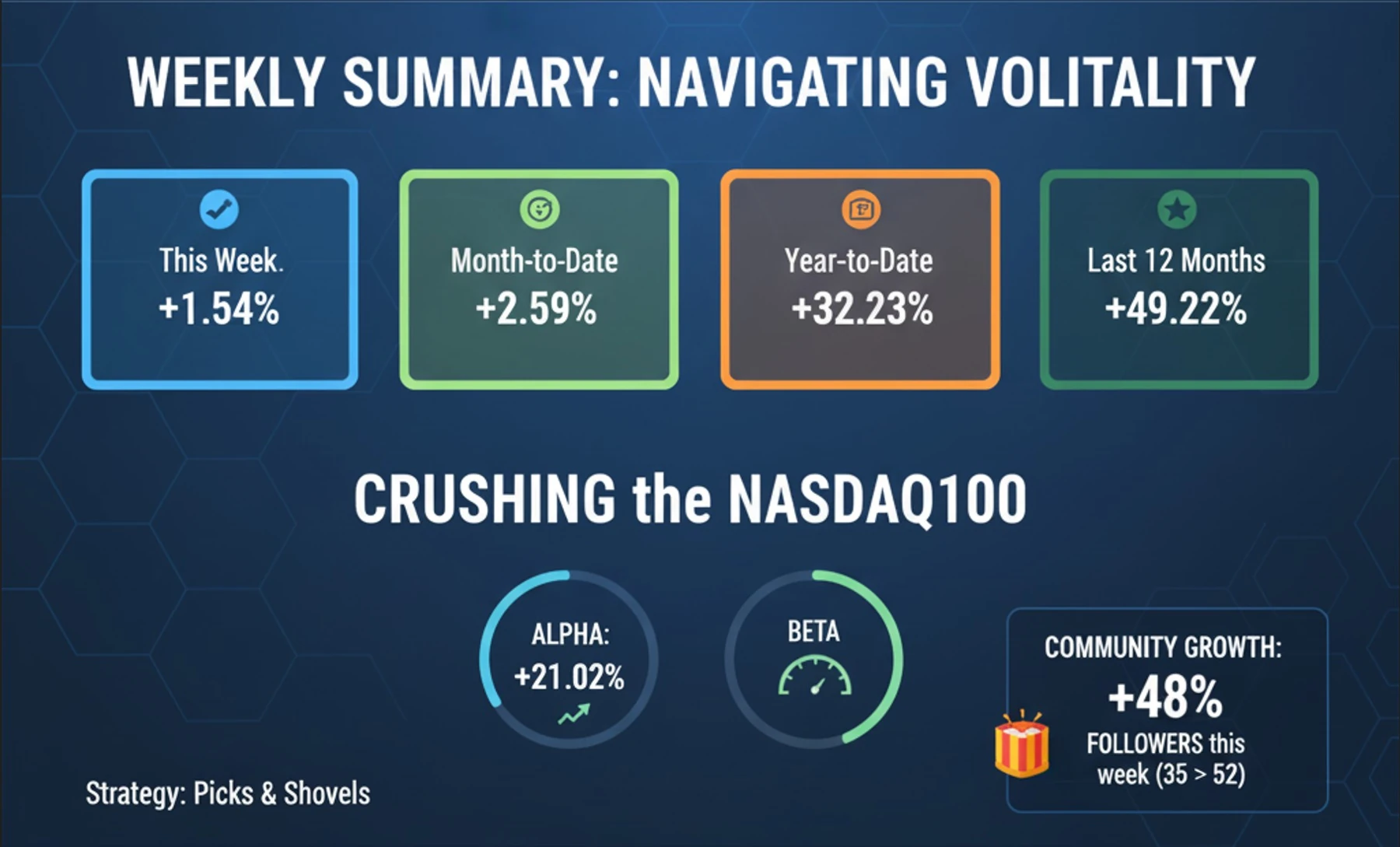 WEEKLY SUMMARY: NAVIGATING VOLITALITY

This Week.
+1.54%

Month-to-Date
+2.59%

Year-to-Date
+32.23%

Last 12 Months
+49.22%

CRUSHING the NASDAQ100

ALPHA:
+21.02%

BETA

COMMUNITY GROWTH:
+48%
FOLLOWERS this week (35 > 52)

Strategy: Picks & Shovels